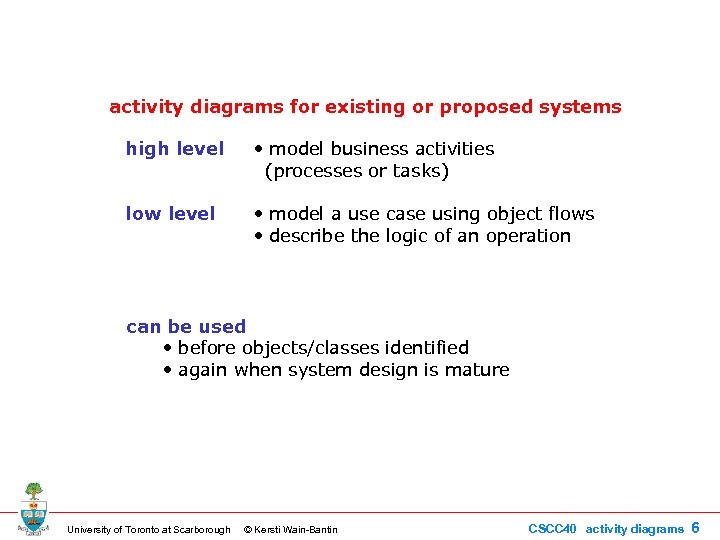 activity diagrams for existing or proposed systems

high level • model business activities (processes or tasks)

low level • model a use case using object flows
• describe the logic of an operation

can be used
• before objects/classes identified
• again when system design is mature

University of Toronto at Scarborough © Kersti Wain-Bantin CSCC40 activity diagrams 6